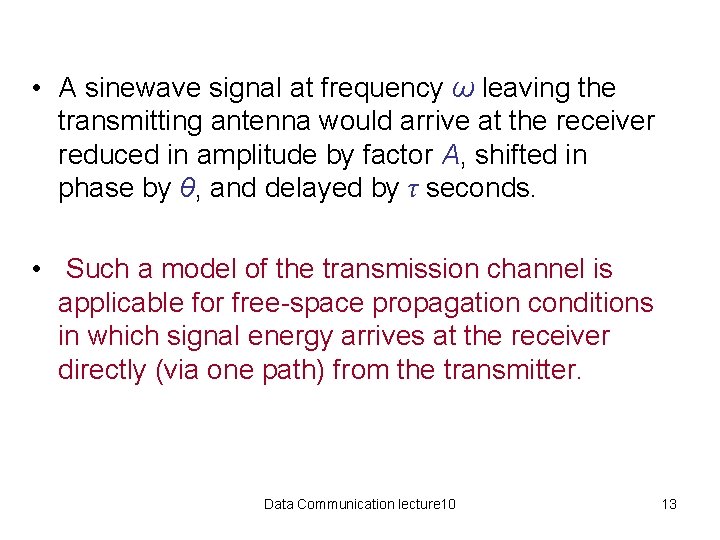 • A sinewave signal at frequency $\omega$ leaving the transmitting antenna would arrive at the receiver reduced in amplitude by factor $A$, shifted in phase by $\theta$, and delayed by $\tau$ seconds.

• Such a model of the transmission channel is applicable for free-space propagation conditions in which signal energy arrives at the receiver directly (via one path) from the transmitter.

Data Communication lecture10

13